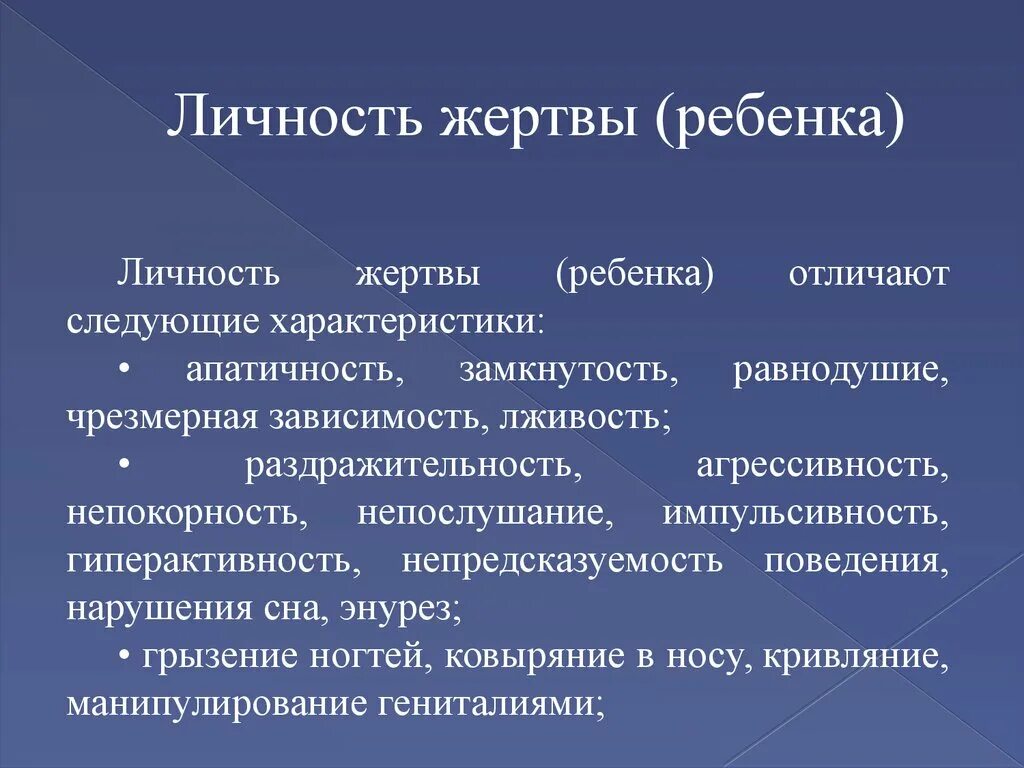 Личность жертвы (ребенка)

Личность жертвы (ребенка) отличают следующие характеристики:

• апатичность, замкнутость, равнодушие, чрезмерная зависимость, лживость;

• раздражительность, агрессивность, непокорность, непослушание, импульсивность, гиперактивность, непредсказуемость поведения, нарушения сна, энурез;

• грызение ногтей, ковыряние в носу, кривляние, манипулирование гениталиями;